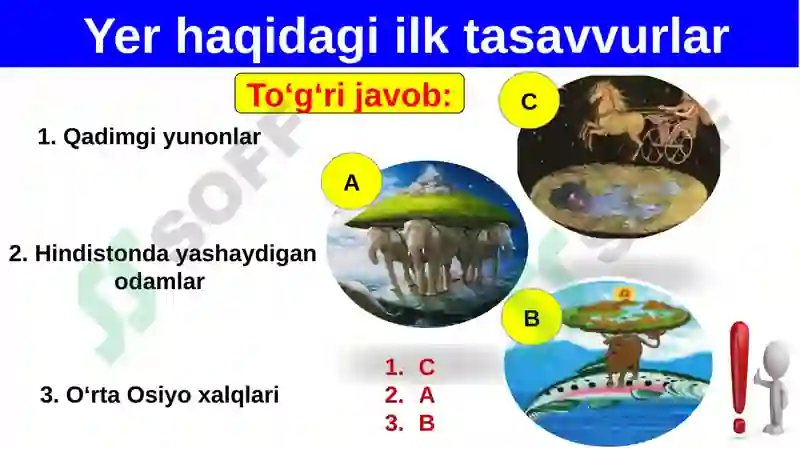 Yer haqidagi ilk tasavvurlar

To‘g‘ri javob:

1. Qadimgi yunonlar

2. Hindistonda yashaydigan odamlar

3. O‘rta Osiyo xalqlari

C

A

B

1. C
2. A
3. B

SOFF